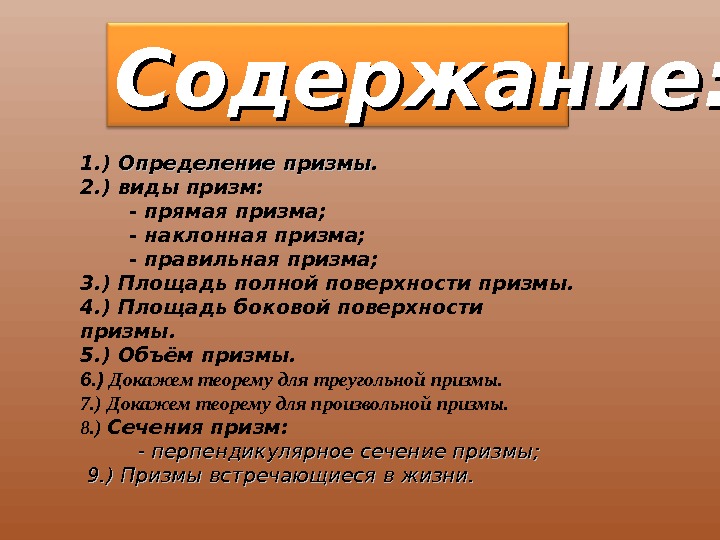 Содержание:

1.) Определение призмы.
2.) виды призм:
- прямая призма;
- наклонная призма;
- правильная призма;
3.) Площадь полной поверхности призмы.
4.) Площадь боковой поверхности призмы.
5.) Объём призмы.
6.) Докажем теорему для треугольной призмы.
7.) Докажем теорему для произвольной призмы.
8.) Сечения призм:
- перпендикулярное сечение призмы;
9.) Призмы встречающиеся в жизни.